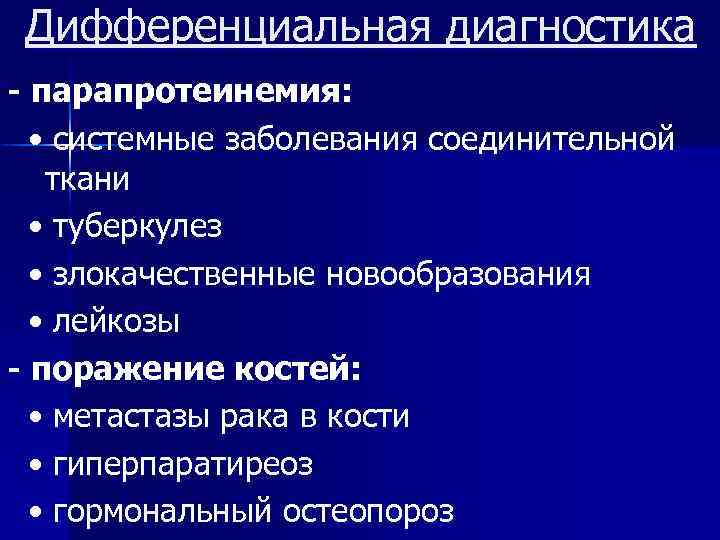 Дифференциальная диагностика

- парапротеинемия:

• системные заболевания соединительной ткани

• туберкулез

• злокачественные новообразования

• лейкозы

- поражение костей:

• метастазы рака в кости

• гиперпаратиреоз

• гормональный остеопороз